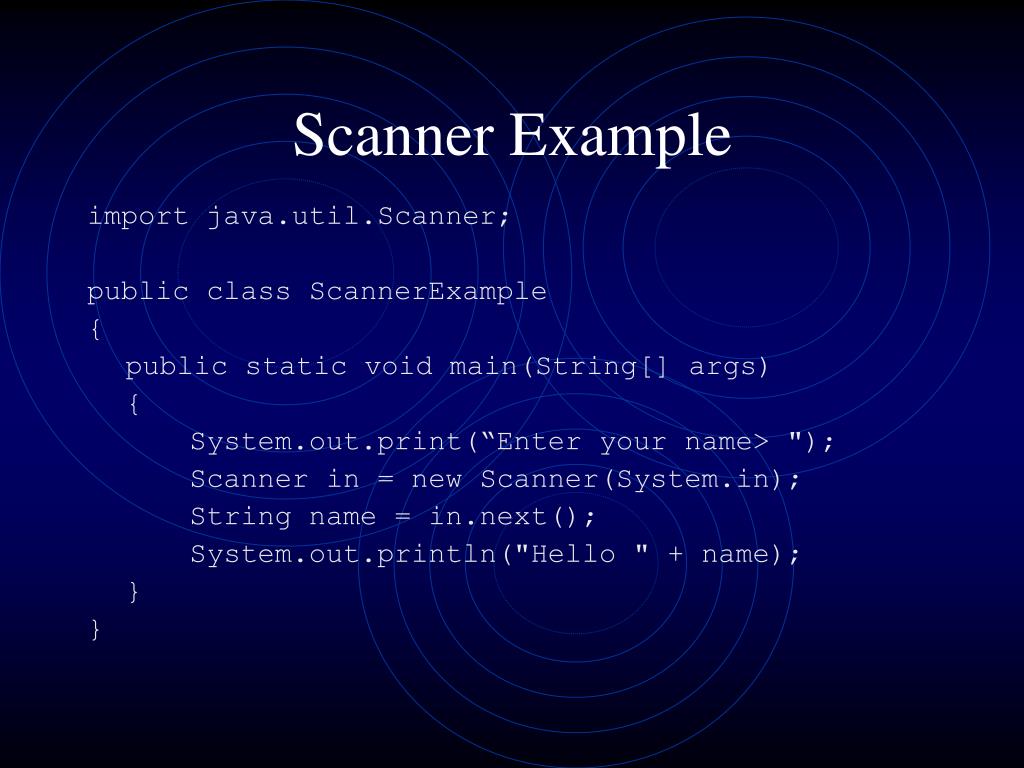 Scanner Example

import java.util.Scanner;

public class ScannerExample
{
  public static void main(String[] args)
  {
      System.out.print(“Enter your name> ");
      Scanner in = new Scanner(System.in);
      String name = in.next();
      System.out.println("Hello " + name);
  }
}